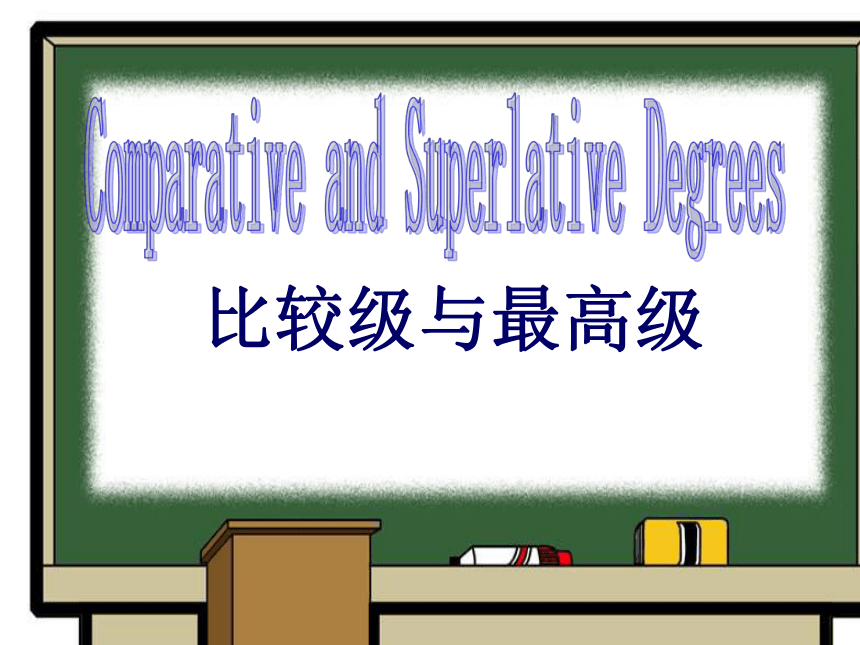 Comparative and Superlative Degrees

比较级与最高级